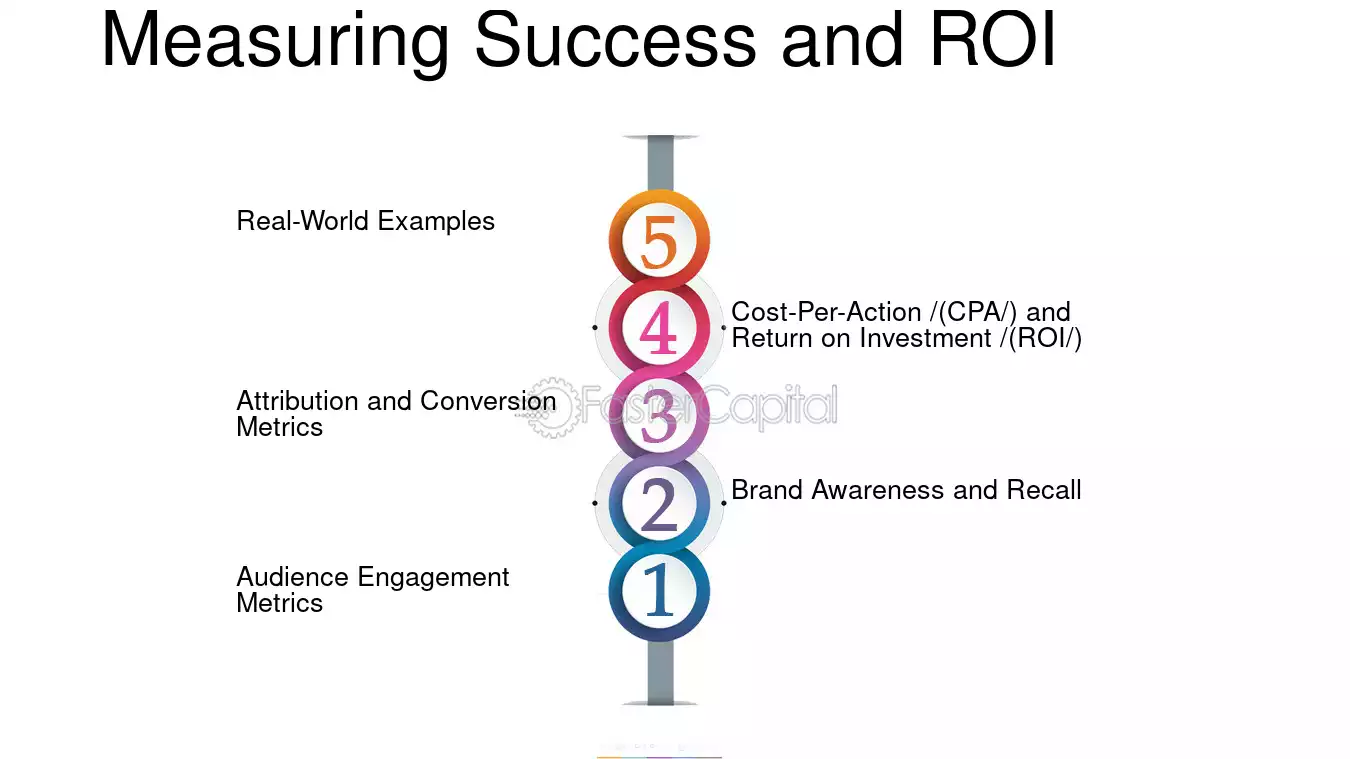 Measuring Success and ROI

Real-World Examples

5

4

Cost-Per-Action /(CPA/) and Return on Investment /(ROI/)

Attribution and Conversion Metrics

3

2

Brand Awareness and Recall

Audience Engagement Metrics

1

FasterCapital